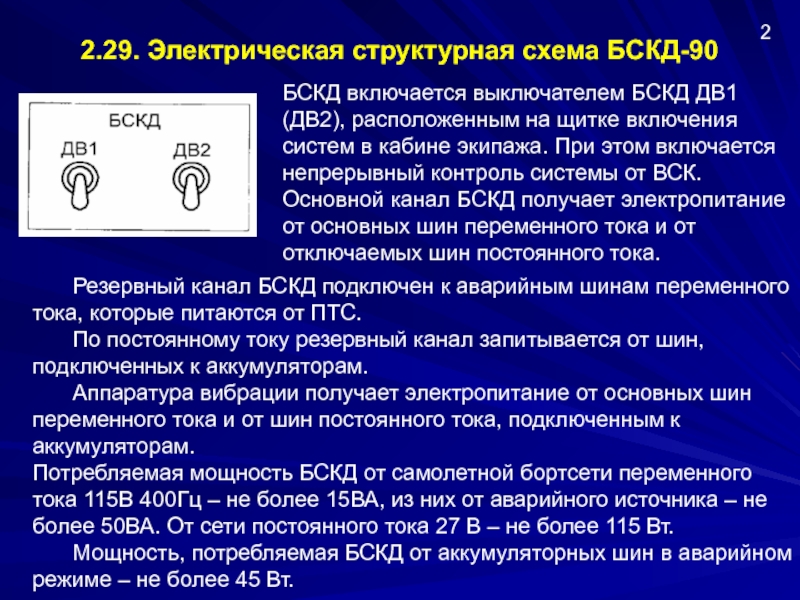 2

2.29. Электрическая структурная схема БСКД-90

БСКД
ДВ1
ДВ2

БСКД включается выключателем БСКД ДВ1 (ДВ2), расположенным на щитке включения систем в кабине экипажа. При этом включается непрерывный контроль системы от ВСК. Основной канал БСКД получает электропитание от основных шин переменного тока и от отключаемых шин постоянного тока.

Резервный канал БСКД подключен к аварийным шинам переменного тока, которые питаются от ПТС.

По постоянному току резервный канал запитывается от шин, подключенных к аккумуляторам.

Аппаратура вибрации получает электропитание от основных шин переменного тока и от шин постоянного тока, подключенным к аккумуляторам.

Потребляемая мощность БСКД от самолетной бортсети переменного тока 115В 400Гц – не более 15ВА, из них от аварийного источника – не более 50ВА. От сети постоянного тока 27 В – не более 115 Вт.

Мощность, потребляемая БСКД от аккумуляторных шин в аварийном режиме – не более 45 Вт.